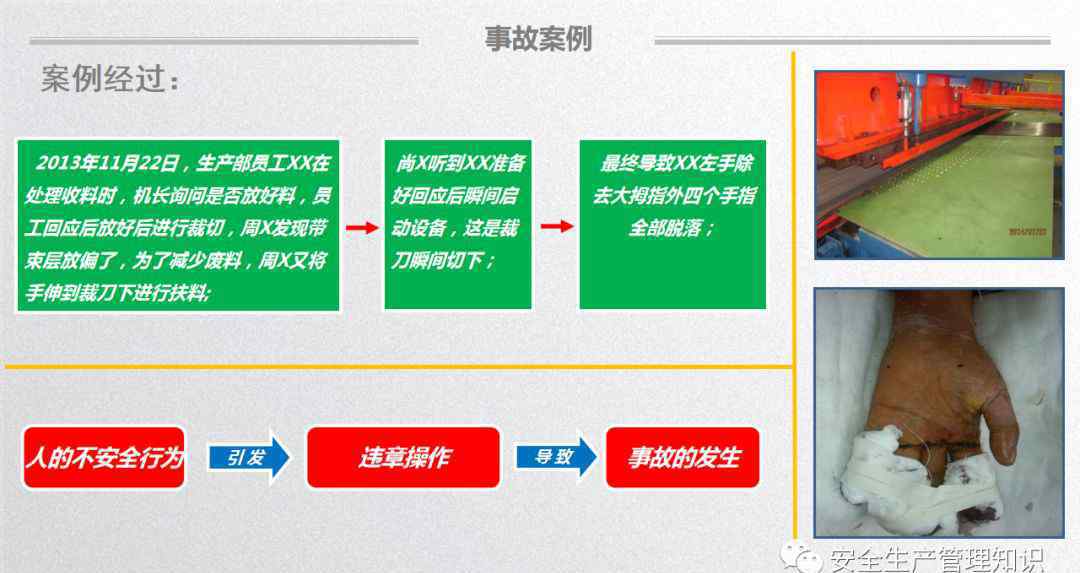 事故案例

案例经过：

2013年11月22日，生产部员工XX在处理收料时，机长询问是否放好料，员工回应后放好后进行裁切，周X发现带束层放偏了，为了减少废料，周X又将手伸到裁刀下进行扶料;

尚X听到XX准备好回应后瞬间启动设备，这是裁刀瞬间切下；

最终导致XX左手除去大拇指外四个手指全部脱落；

人的不安全行为

引发

违章操作

导致

事故的发生

安全生产管理知识